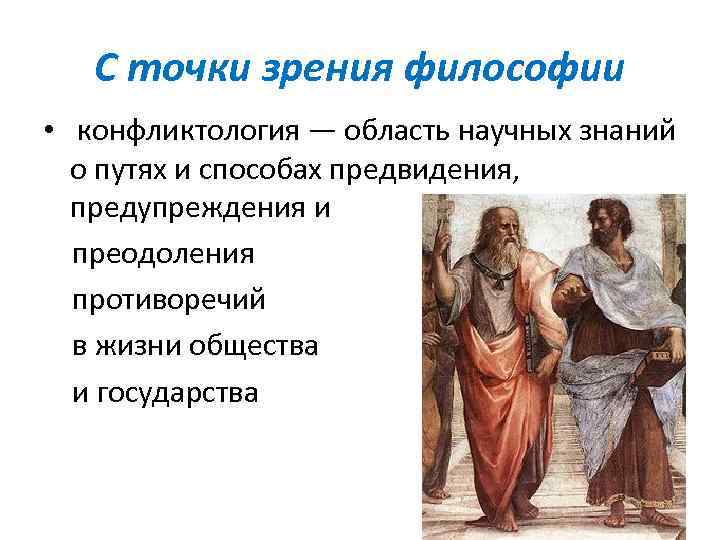 С точки зрения философии

• конфликтология — область научных знаний о путях и способах предвидения, предупреждения и

преодоления

противоречий

в жизни общества

и государства